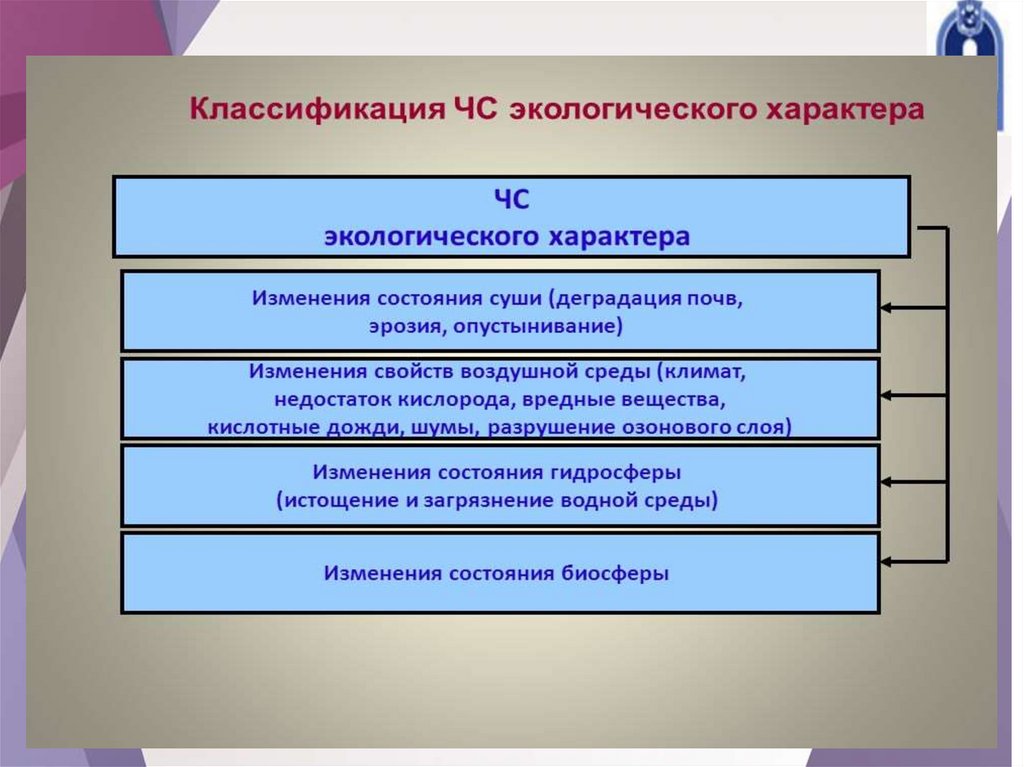 Классификация ЧС экологического характера

ЧС
экологического характера

Изменения состояния суши (деградация почв, эрозия, опустынивание)

Изменения свойств воздушной среды (климат, недостаток кислорода, вредные вещества, кислотные дожди, шумы, разрушение озонового слоя)

Изменения состояния гидросферы (истощение и загрязнение водной среды)

Изменения состояния биосферы